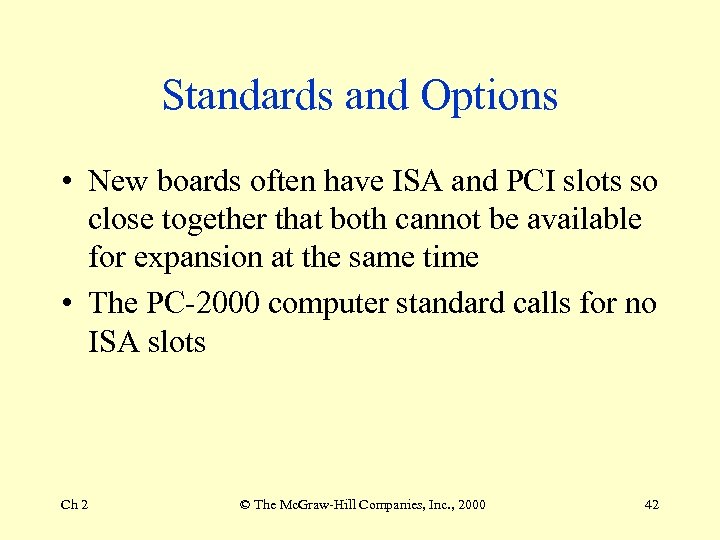 Standards and Options

• New boards often have ISA and PCI slots so close together that both cannot be available for expansion at the same time

• The PC-2000 computer standard calls for no ISA slots

Ch 2

© The McGraw-Hill Companies, Inc., 2000

42